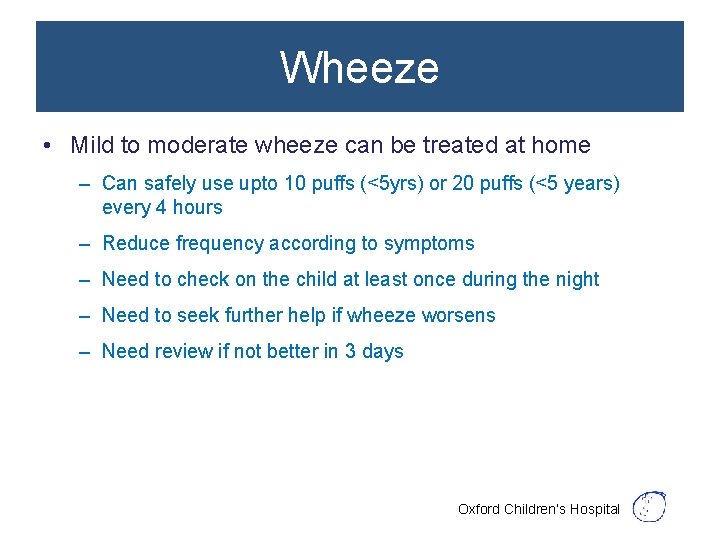 Wheeze

• Mild to moderate wheeze can be treated at home

– Can safely use upto 10 puffs (<5yrs) or 20 puffs (<5 years) every 4 hours

– Reduce frequency according to symptoms

– Need to check on the child at least once during the night

– Need to seek further help if wheeze worsens

– Need review if not better in 3 days

Oxford Children's Hospital